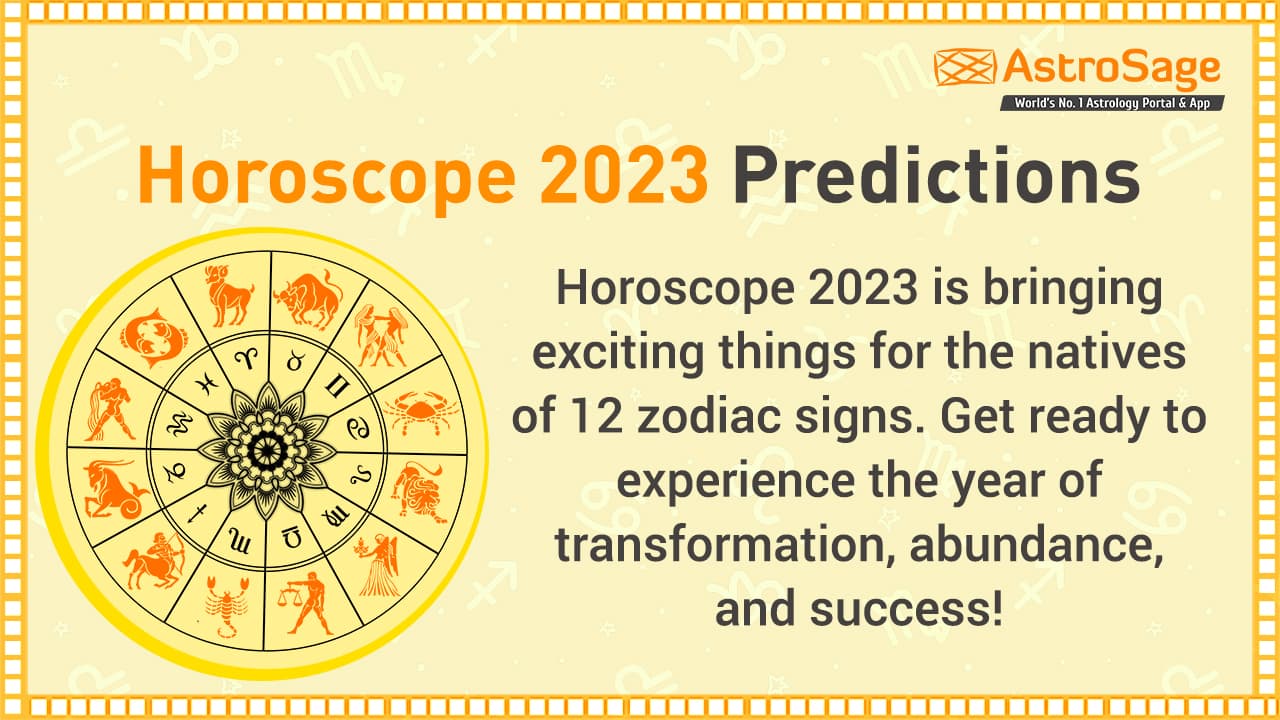 AstroSage
World's No. 1 Astrology Portal & App

Horoscope 2023 Predictions

Horoscope 2023 is bringing exciting things for the natives of 12 zodiac signs. Get ready to experience the year of transformation, abundance, and success!